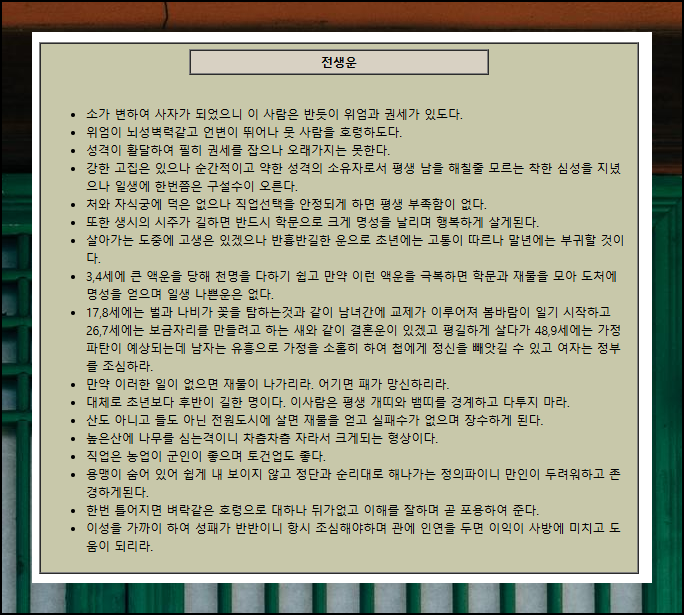 전생운

- 소가 변하여 사자가 되었으니 이 사람은 반듯이 위엄과 권세가 있도다.
- 위엄이 뇌성벽력같고 언변이 뛰어나 뭇 사람을 호령하도다.
- 성격이 활달하여 필히 권세를 잡으나 오래가지는 못한다.
- 강한 고집은 있으나 순간적이고 약한 성격의 소유자로서 평생 남을 해칠줄 모르는 착한 심성을 지녔으나 일생에 한번쯤은 구설수이 오른다.
- 처와 자식궁에 덕은 없으나 직업선택을 안정되게 하면 평생 부족함이 없다.
- 또한 생시의 시주가 길하면 반드시 학문으로 크게 명성을 날리며 행복하게 살게된다.
- 살아가는 도중에 고생은 있겠으나 반흉반길한 운으로 초년에는 고통이 따르나 말년에는 부귀할 것이다.
- 3,4세에 큰 액운을 당해 천명을 다하기 쉽고 만약 이런 액운을 극복하면 학문과 재물을 모아 도처에 명성을 얻으며 일생 나쁜운은 없다.
- 17,8세에는 벌과 나비가 꽃을 탐하는것과 같이 남녀간에 교제가 이루어져 봄바람이 일기 시작하고 26,7세에는 보금자리를 만들려고 하는 새와 같이 결혼운이 있겠고 평길하게 살다가 48,9세에는 가정파탄이 예상되는데 남자는 유흥으로 가정을 소홀히 하여 첩에게 정신을 빼앗길 수 있고 여자는 정부를 조심하라.
- 만약 이러한 일이 없으면 재물이 나가리라. 어기면 패가 망신하리라.
- 대체로 초년보다 후반이 길한 명이다. 이사람은 평생 개띠와 뱀띠를 경계하고 다투지 마라.
- 산도 아니고 들도 아닌 전원도시에 살면 재물을 얻고 실패수가 없으며 장수하게 된다.
- 높은산에 나무를 심는격이니 차츰차츰 자라서 크게되는 형상이다.
- 직업은 농업이 군인이 좋으며 토건업도 좋다.
- 용맹이 숨어 있어 쉽게 내 보이지 않고 정단과 순리대로 해나가는 정의파이니 만인이 두려워하고 존경하게된다.
- 한번 틀어지면 벼락같은 호령으로 대하나 뒤가없고 이해를 잘하며 곧 포용하여 준다.
- 이성을 가까이 하여 성패가 반반이니 항시 조심해야하며 관에 인연을 두면 이익이 사방에 미치고 도움이 되리라.